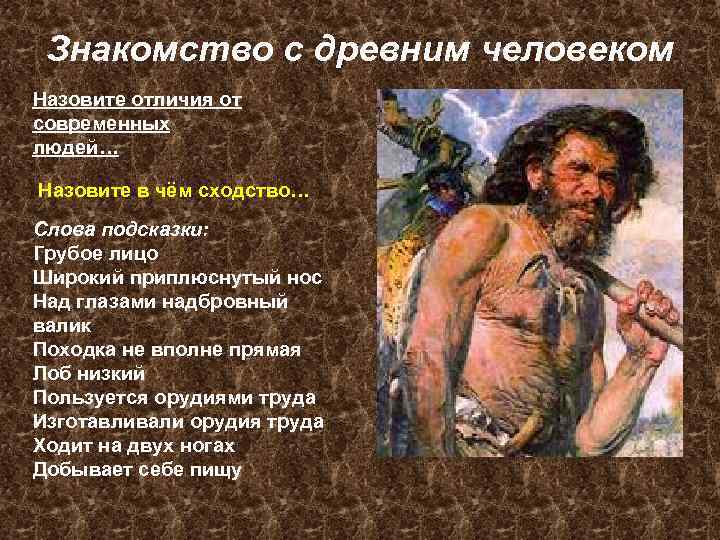 Знакомство с древним человеком

Назовите отличия от современных людей…

Назовите в чём сходство…

Слова подсказки:
Грубое лицо
Широкий приплюснутый нос
Над глазами надбровный валик
Походка не вполне прямая
Лоб низкий
Пользуется орудиями труда
Изготавливали орудия труда
Ходит на двух ногах
Добывает себе пищу